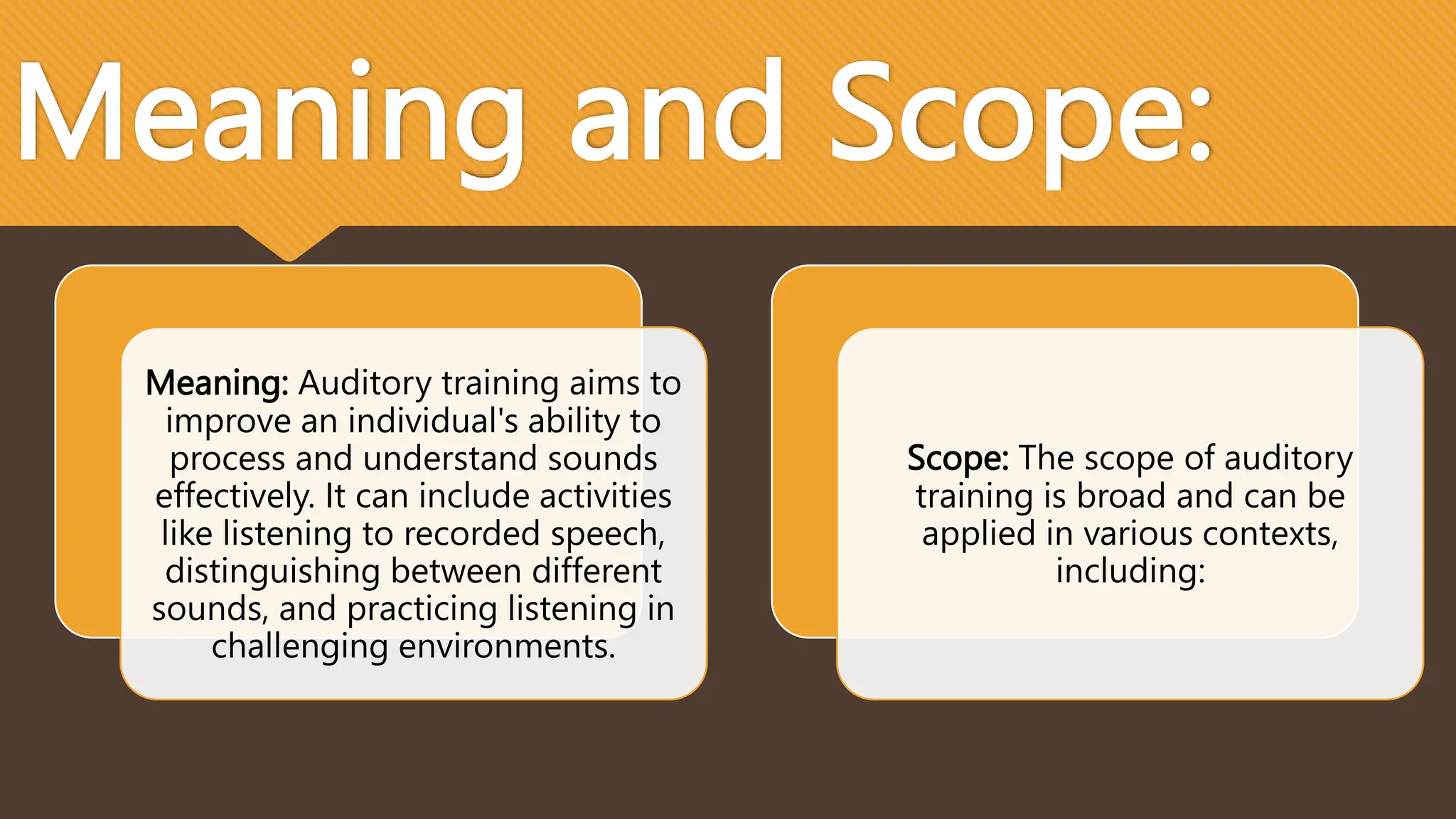 Meaning and Scope:

Meaning: Auditory training aims to improve an individual's ability to process and understand sounds effectively. It can include activities like listening to recorded speech, distinguishing between different sounds, and practicing listening in challenging environments.

Scope: The scope of auditory training is broad and can be applied in various contexts, including: